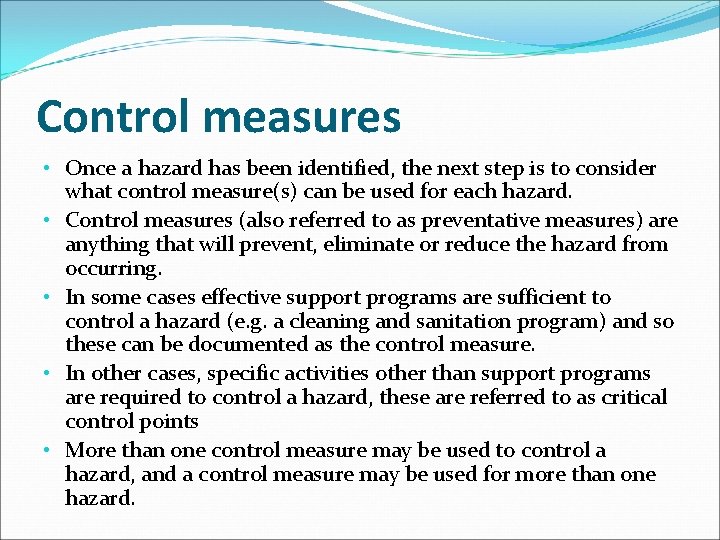 Control measures

• Once a hazard has been identified, the next step is to consider what control measure(s) can be used for each hazard.

• Control measures (also referred to as preventative measures) are anything that will prevent, eliminate or reduce the hazard from occurring.

• In some cases effective support programs are sufficient to control a hazard (e.g. a cleaning and sanitation program) and so these can be documented as the control measure.

• In other cases, specific activities other than support programs are required to control a hazard, these are referred to as critical control points

• More than one control measure may be used to control a hazard, and a control measure may be used for more than one hazard.